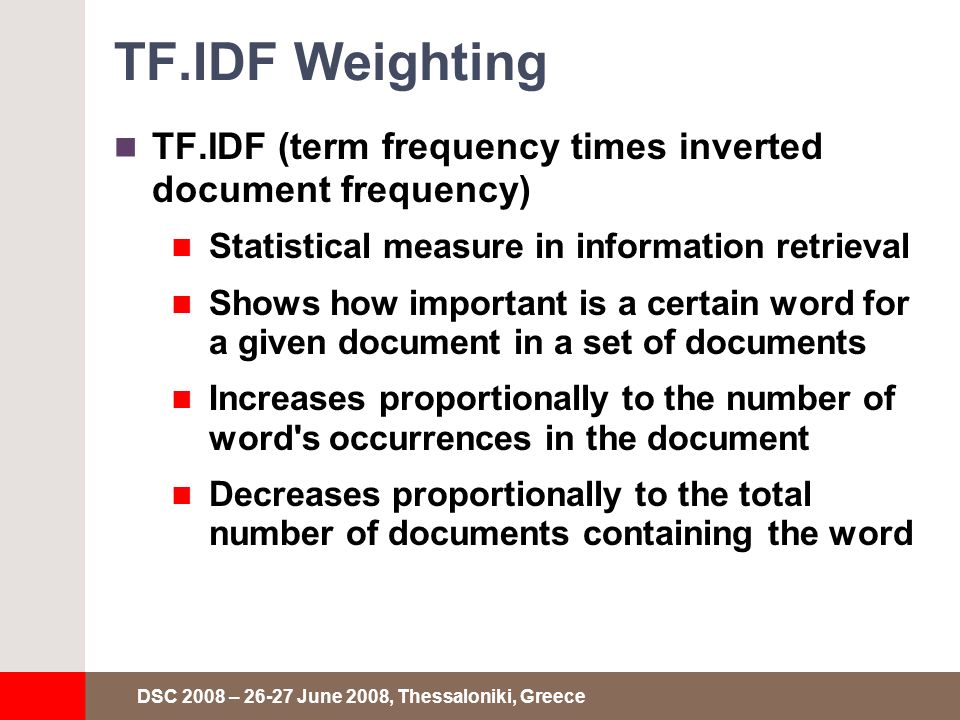 TF.IDF Weighting

TF.IDF (term frequency times inverted document frequency)

Statistical measure in information retrieval

Shows how important is a certain word for a given document in a set of documents

Increases proportionally to the number of word's occurrences in the document

Decreases proportionally to the total number of documents containing the word

DSC 2008 – 26-27 June 2008, Thessaloniki, Greece